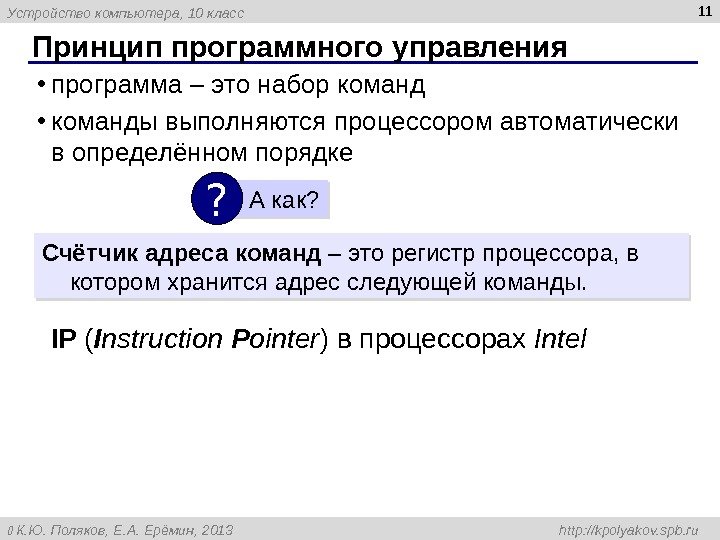 Устройство компьютера, 10 класс

11

Принцип программного управления

• программа – это набор команд

• команды выполняются процессором автоматически в определённом порядке

?

А как?

Счётчик адреса команд – это регистр процессора, в котором хранится адрес следующей команды.

IP (Instruction Pointer) в процессорах Intel

© К.Ю. Поляков, Е.А. Ерёмин, 2013

http://kpolyakov.spb.ru